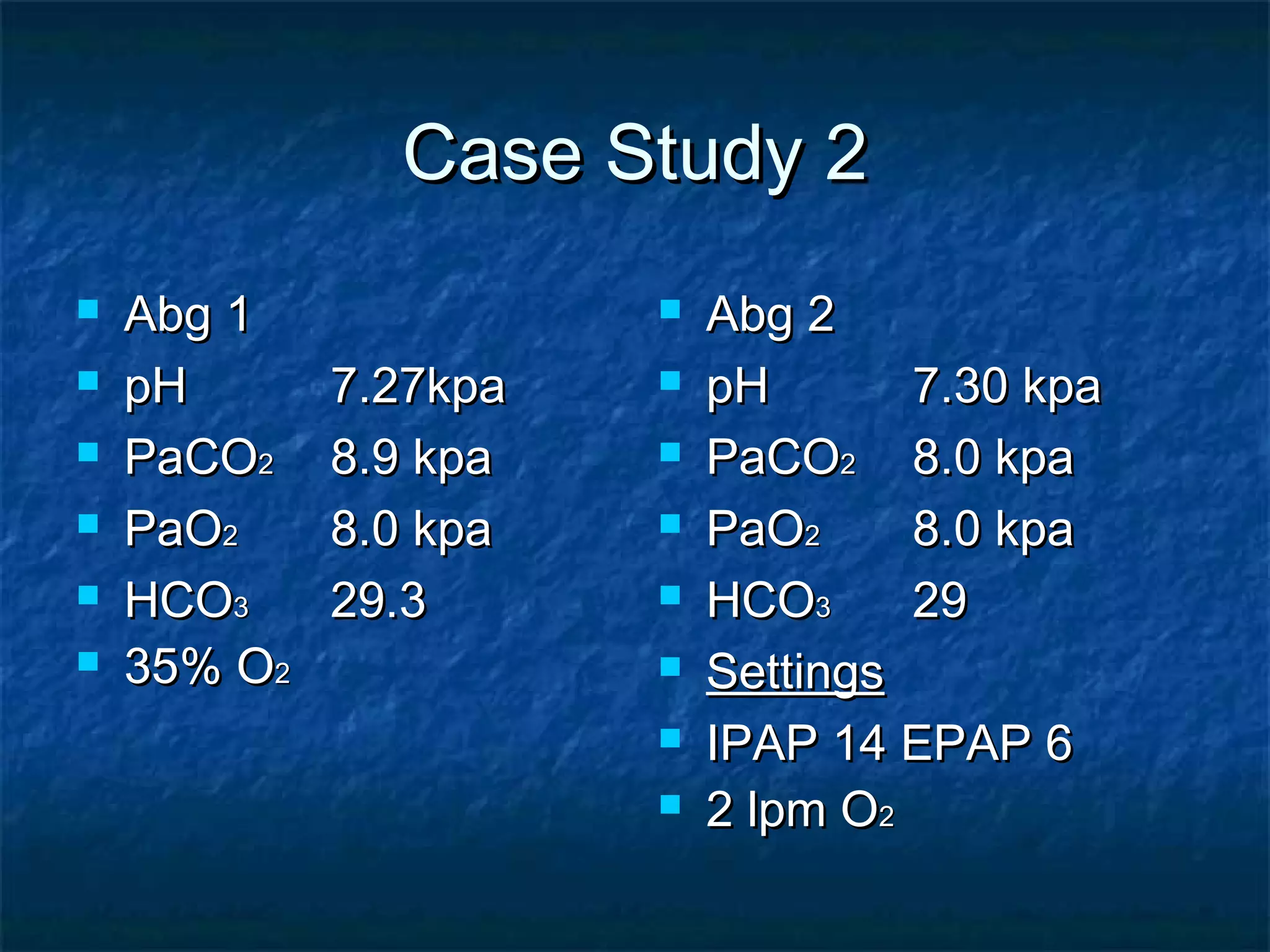 Case Study 2

- Abg 1
- pH 7.27kpa
- $PaCO_2$ 8.9 kpa
- $PaO_2$ 8.0 kpa
- $HCO_3$ 29.3
- 35% $O_2$

- Abg 2
- pH 7.30 kpa
- $PaCO_2$ 8.0 kpa
- $PaO_2$ 8.0 kpa
- $HCO_3$ 29
- Settings
- IPAP 14 EPAP 6
- 2 lpm $O_2$